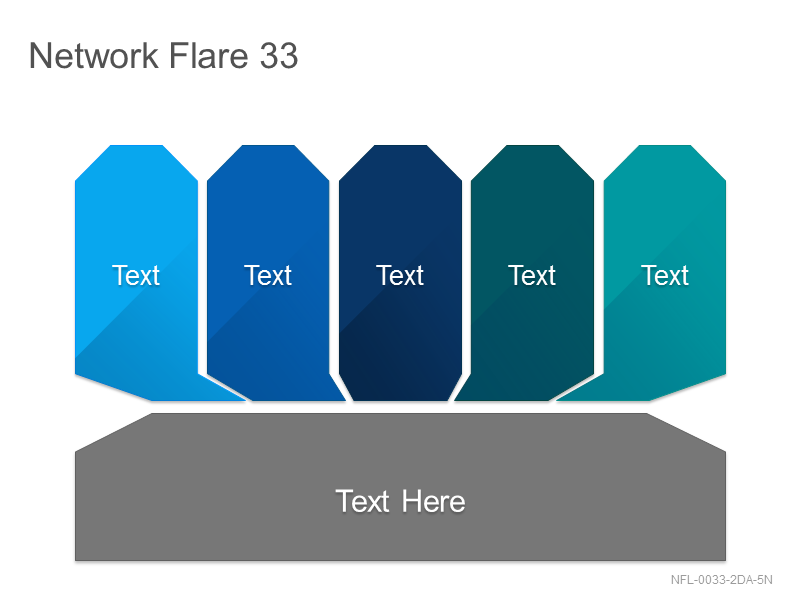 Network Flare 33

Text

Text

Text

Text

Text

Text Here

NFL-0033-2DA-5N